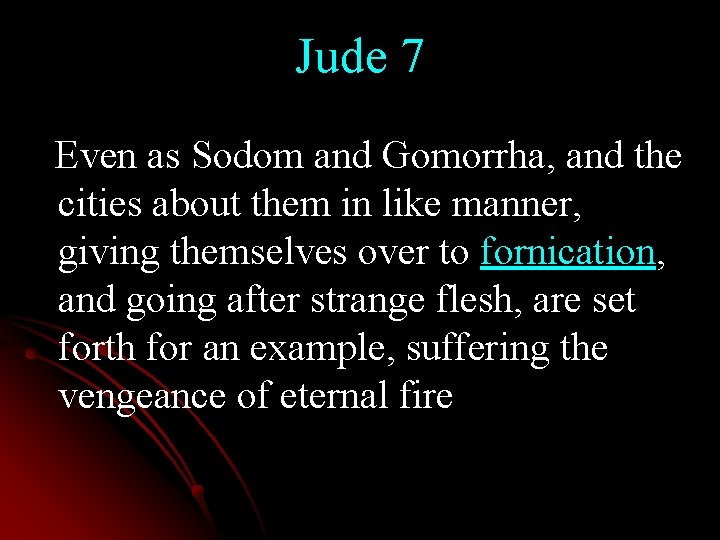 Jude 7

Even as Sodom and Gomorrha, and the cities about them in like manner, giving themselves over to fornication, and going after strange flesh, are set forth for an example, suffering the vengeance of eternal fire